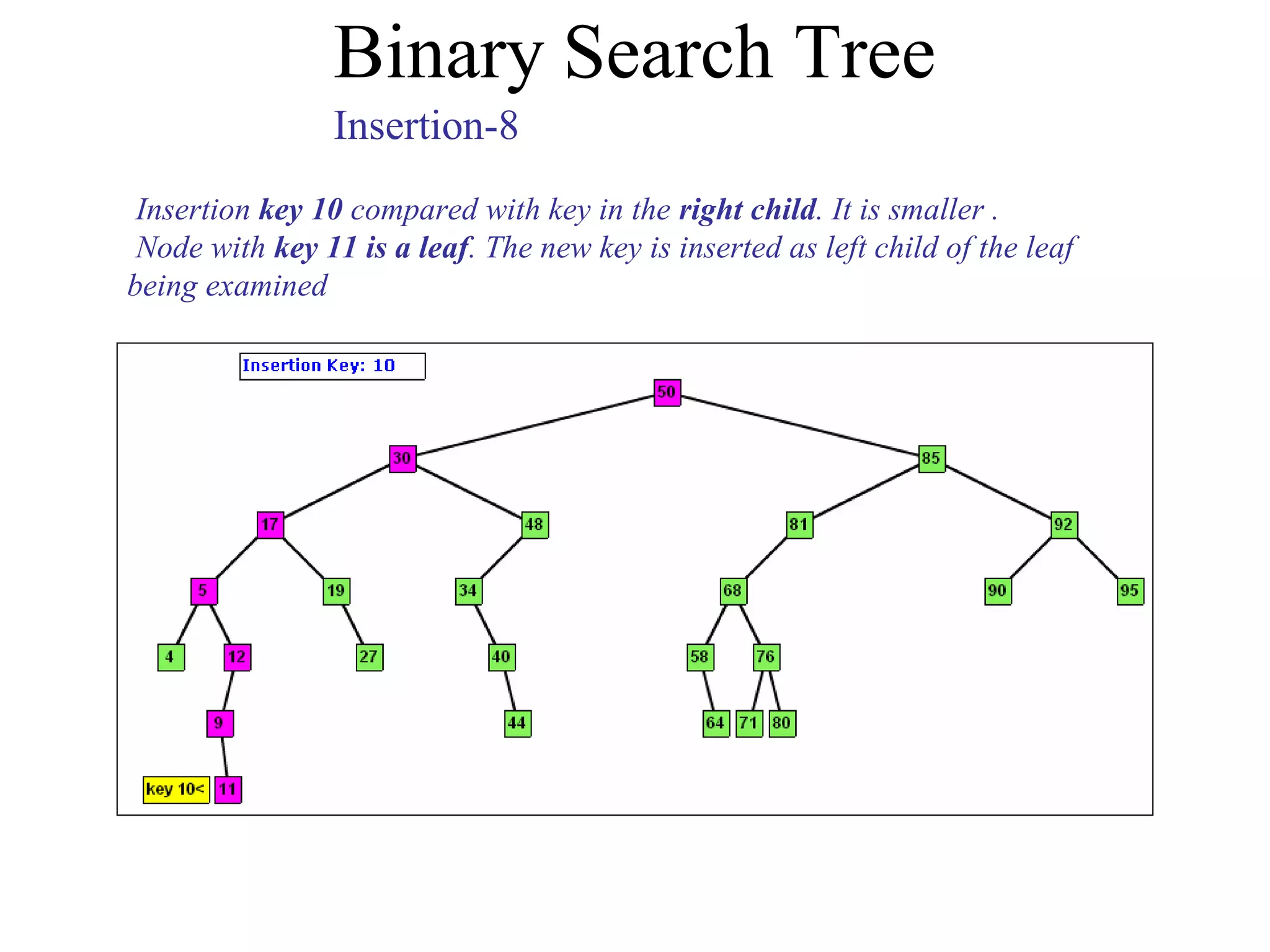 Binary Search Tree

Insertion-8

Insertion key 10 compared with key in the right child. It is smaller .
Node with key 11 is a leaf. The new key is inserted as left child of the leaf being examined

Insertion Key: 10

50
30
85
17
48
81
92
5
19
34
68
90
95
4
12
27
40
58
76
9
44
64
71
80
key 10<
11